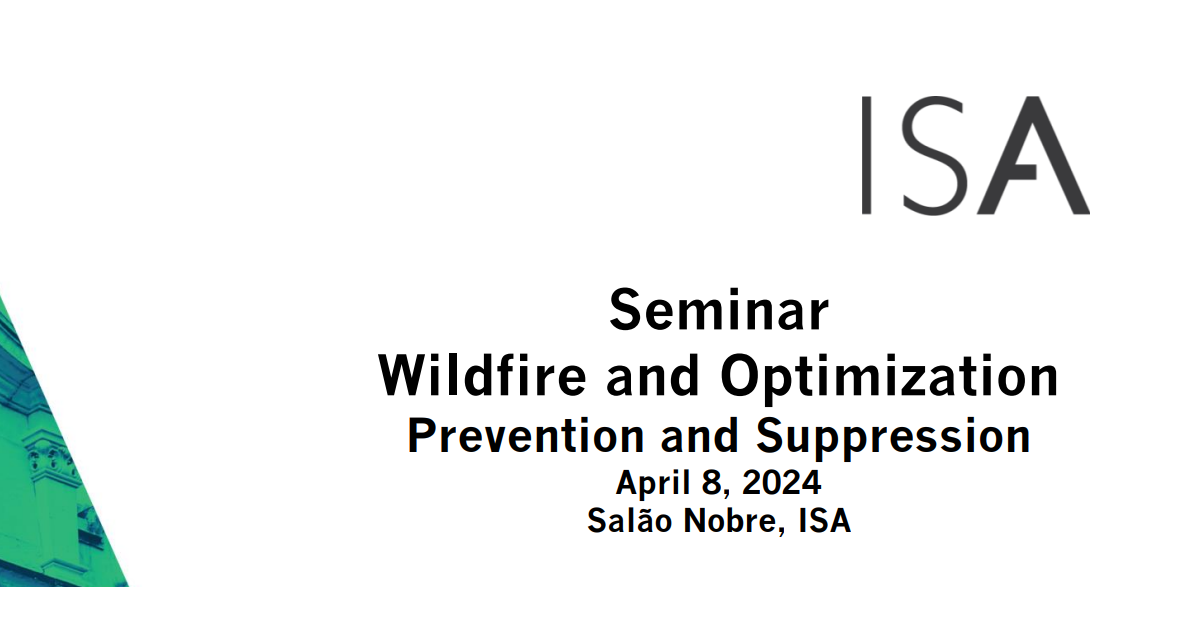 ISA

Seminar
Wildfire and Optimization
Prevention and Suppression
April 8, 2024
Salão Nobre, ISA